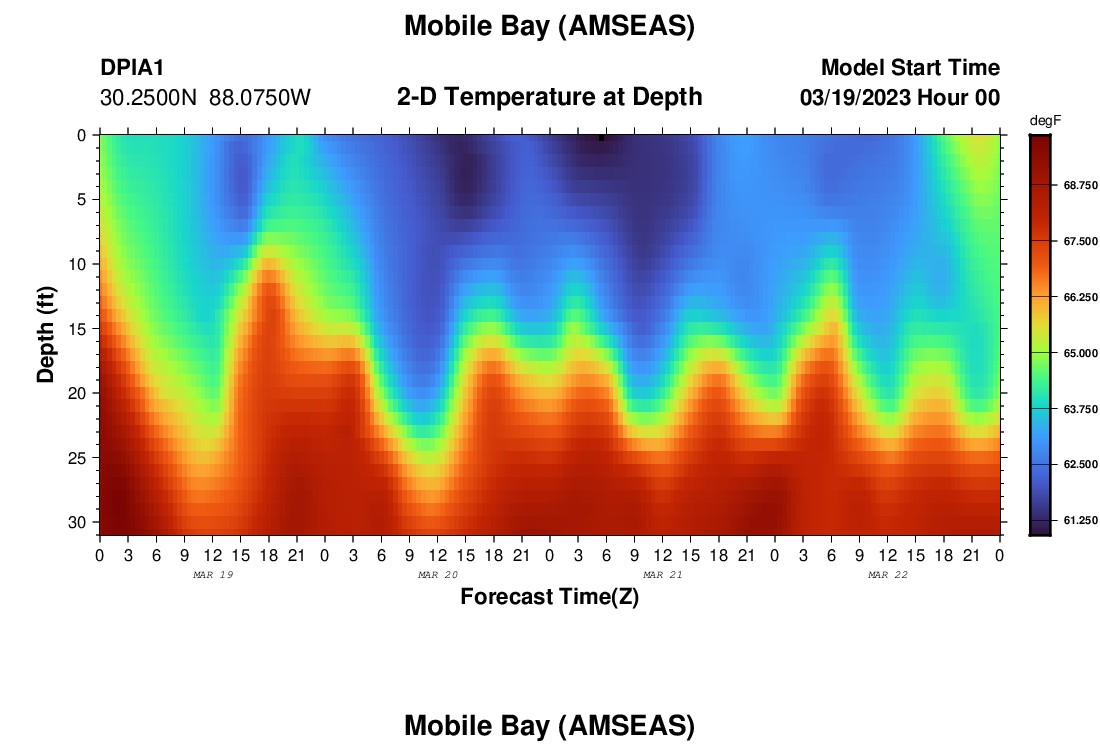 Mobile Bay (AMSEAS)

DPIA1
30.2500N 88.0750W

2-D Temperature at Depth

Model Start Time
03/19/2023 Hour 00

degF
68.750
67.500
66.250
65.000
63.750
62.500
61.250

Depth (ft)
0
5
10
15
20
25
30

0 3 6 9 12 15 18 21 0 3 6 9 12 15 18 21 0 3 6 9 12 15 18 21 0 3 6 9 12 15 18 21 0

MAR 19
MAR 20
MAR 21
MAR 22

Forecast Time(Z)

Mobile Bay (AMSEAS)